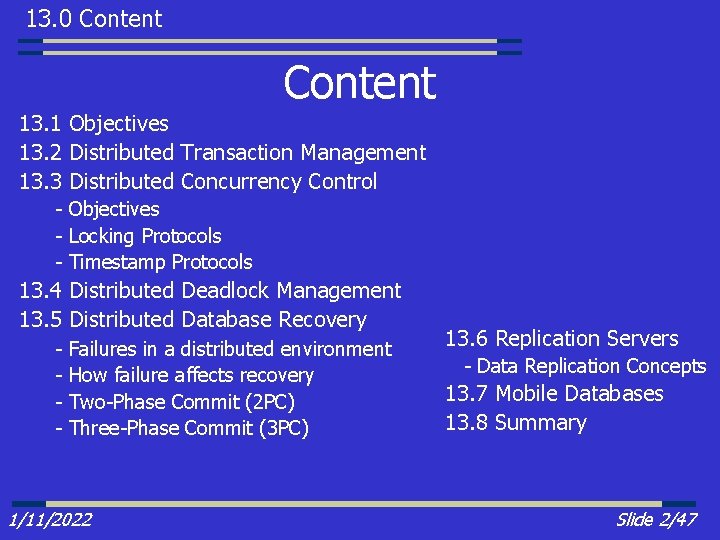 13.0 Content

Content

13.1 Objectives
13.2 Distributed Transaction Management
13.3 Distributed Concurrency Control
- Objectives
- Locking Protocols
- Timestamp Protocols
13.4 Distributed Deadlock Management
13.5 Distributed Database Recovery
- Failures in a distributed environment
- How failure affects recovery
- Two-Phase Commit (2PC)
- Three-Phase Commit (3PC)

13.6 Replication Servers
- Data Replication Concepts
13.7 Mobile Databases
13.8 Summary

1/11/2022

Slide 2/47